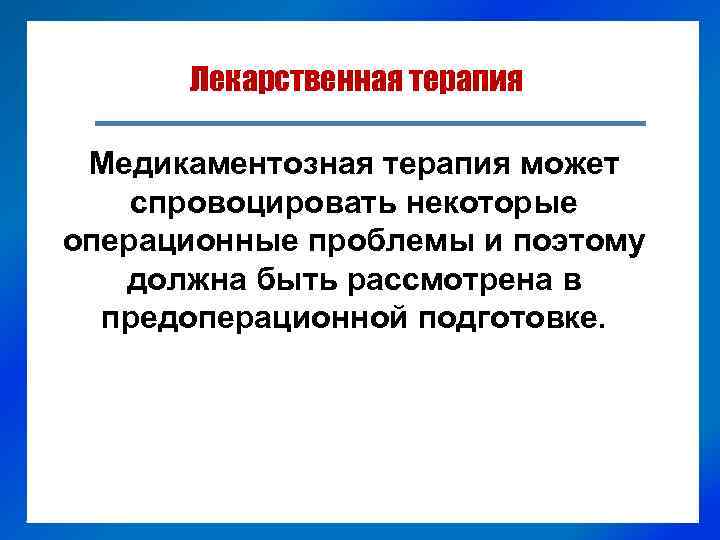 Лекарственная терапия

Медикаментозная терапия может спровоцировать некоторые операционные проблемы и поэтому должна быть рассмотрена в предоперационной подготовке.